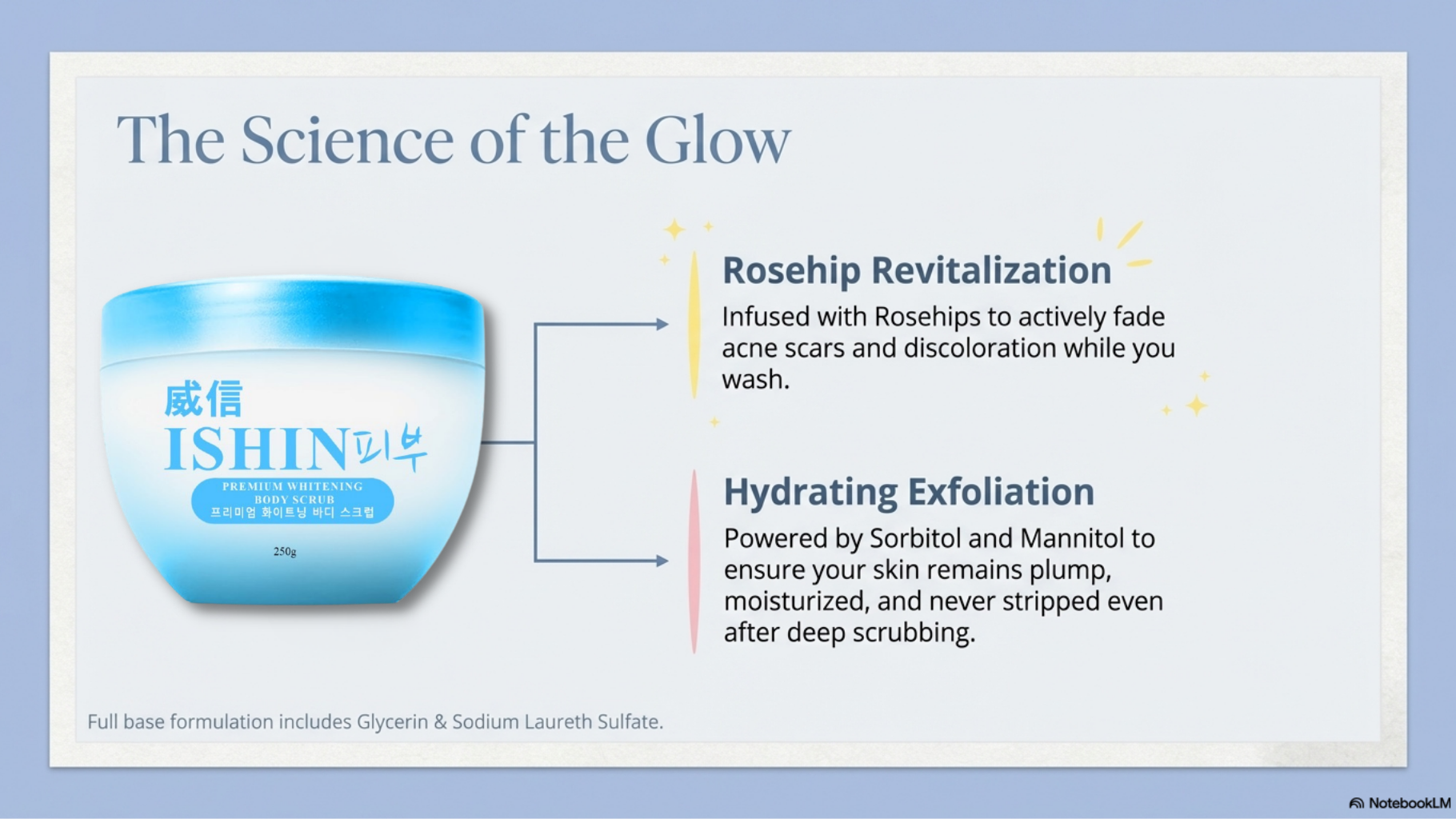 The Science of the Glow

威信
ISHIN피부
PREMIUM WHITENING BODY SCRUB
프리미엄 화이트닝 바디 스크럽
250g

Rosehip Revitalization
Infused with Rosehips to actively fade acne scars and discoloration while you wash.

Hydrating Exfoliation
Powered by Sorbitol and Mannitol to ensure your skin remains plump, moisturized, and never stripped even after deep scrubbing.

Full base formulation includes Glycerin & Sodium Laureth Sulfate.

NotebookLM